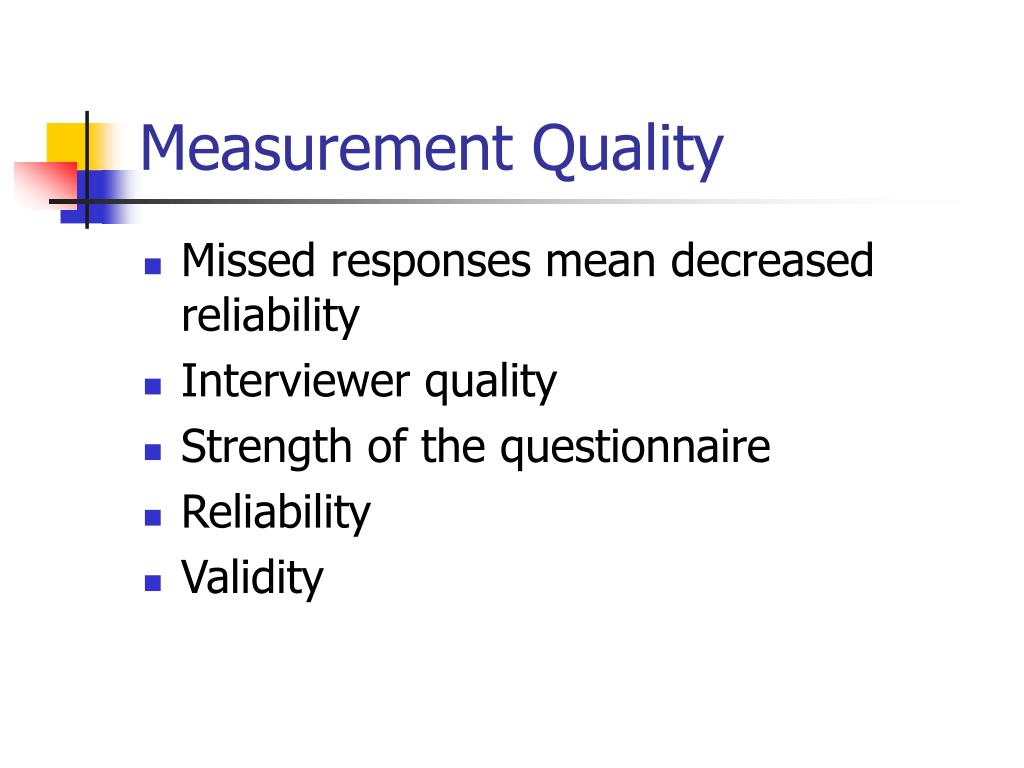 Measurement Quality

- Missed responses mean decreased reliability
- Interviewer quality
- Strength of the questionnaire
- Reliability
- Validity